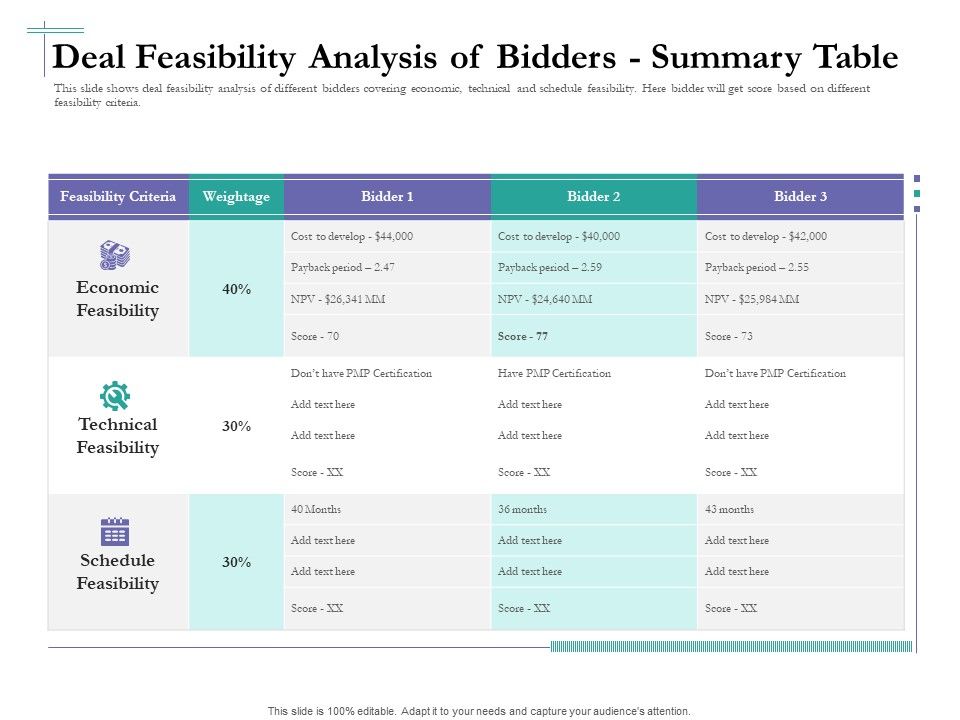 Deal Feasibility Analysis of Bidders - Summary Table

This slide shows deal feasibility analysis of different bidders covering economic, technical and schedule feasibility. Here bidder will get score based on different feasibility criteria.

| Feasibility Criteria | Weightage | Bidder 1 | Bidder 2 | Bidder 3 |
|---|---|---|---|---|
| Economic Feasibility | 40% | Cost to develop - $44,000 | Cost to develop - $40,000 | Cost to develop - $42,000 |
| | | Payback period – 2.47 | Payback period – 2.59 | Payback period – 2.55 |
| | | NPV - $26,341 MM | NPV - $24,640 MM | NPV - $25,984 MM |
| | | Score - 70 | Score - 77 | Score - 73 |
| Technical Feasibility | 30% | Don't have PMP Certification | Have PMP Certification | Don't have PMP Certification |
| | | Add text here | Add text here | Add text here |
| | | Add text here | Add text here | Add text here |
| | | Score - XX | Score - XX | Score - XX |
| Schedule Feasibility | 30% | 40 Months | 36 months | 43 months |
| | | Add text here | Add text here | Add text here |
| | | Add text here | Add text here | Add text here |
| | | Score - XX | Score - XX | Score - XX |

This slide is 100% editable. Adapt it to your needs and capture your audience's attention.